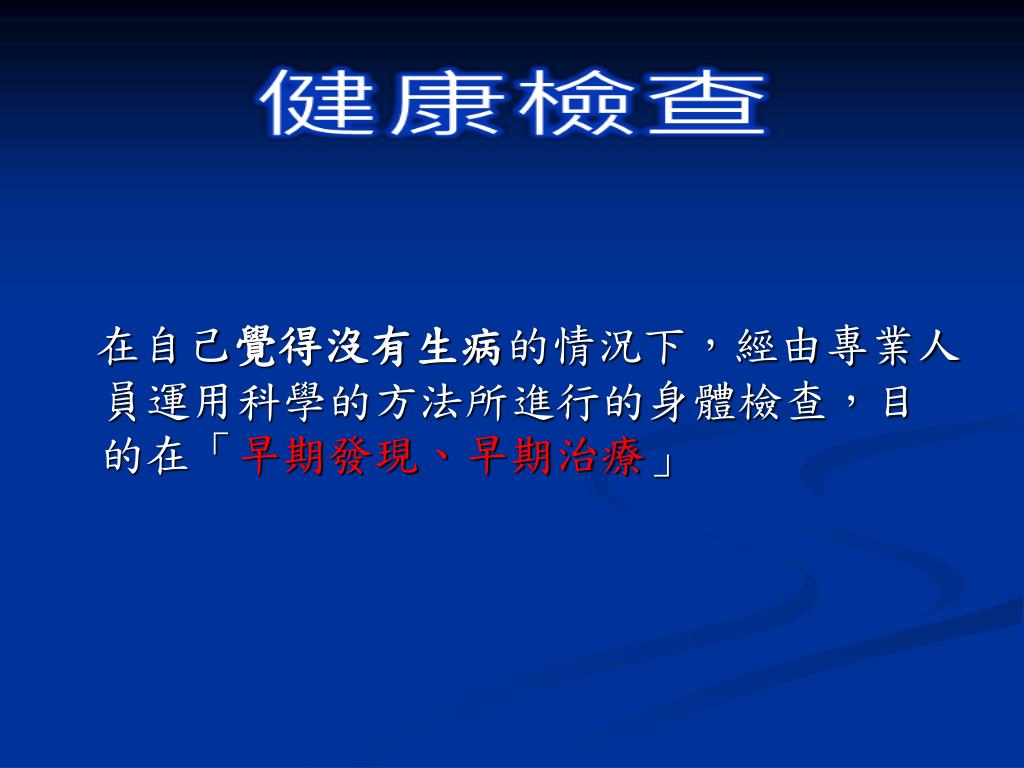 健康檢查

在自己覺得沒有生病的情況下，經由專業人員運用科學的方法所進行的身體檢查，目的在「早期發現、早期治療」